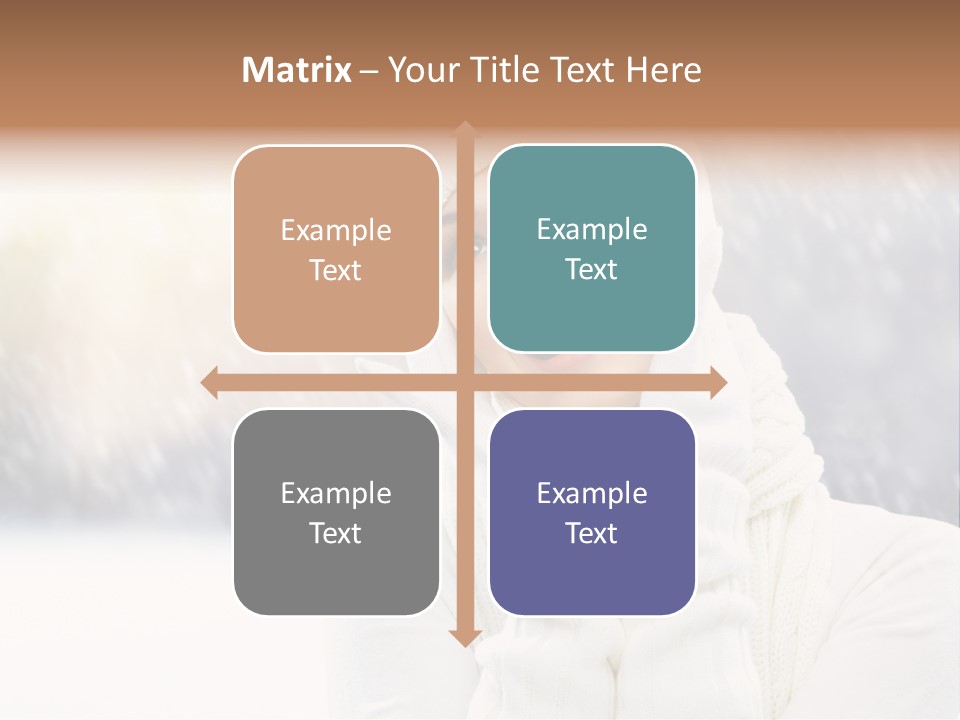 Matrix – Your Title Text Here

Example Text

Example Text

Example Text

Example Text